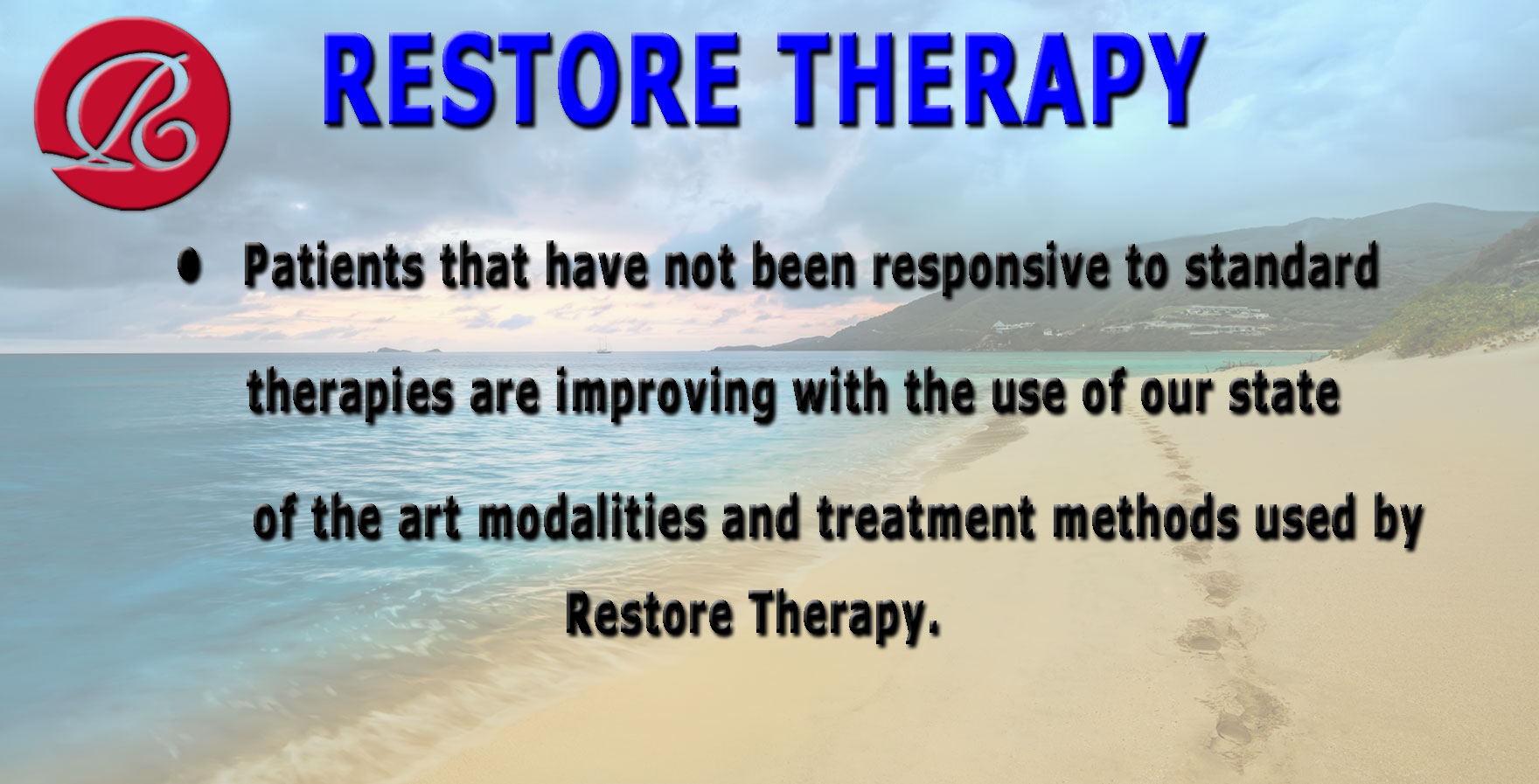 R

RESTORE THERAPY

• Patients that have not been responsive to standard therapies are improving with the use of our state of the art modalities and treatment methods used by Restore Therapy.